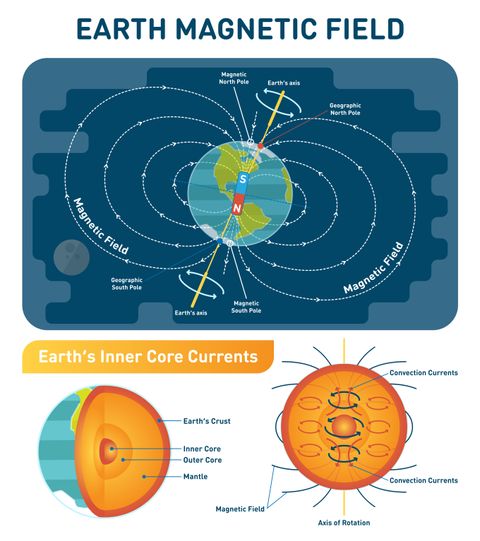 EARTH MAGNETIC FIELD

Magnetic North Pole

Earth's axis

Geographic North Pole

S

N

Magnetic Field

Magnetic Field

Geographic South Pole

Earth's axis

Magnetic South Pole

Earth's Inner Core Currents

Earth's Crust

Inner Core

Outer Core

Mantle

Convection Currents

Convection Currents

Magnetic Field

Axis of Rotation